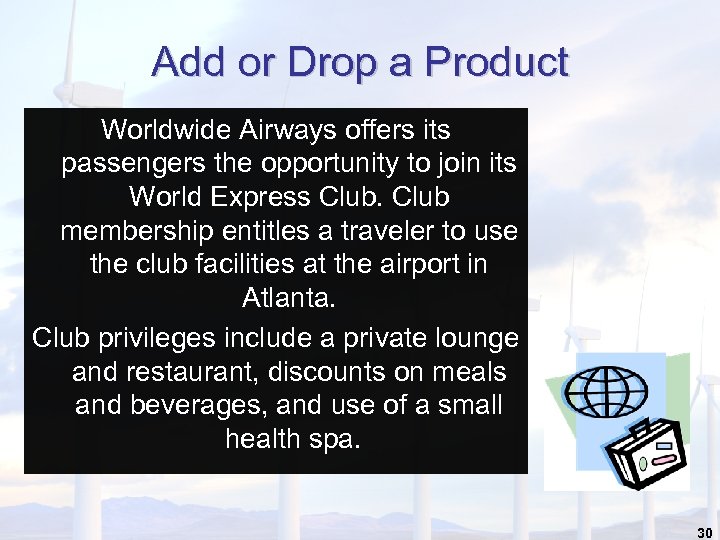 Add or Drop a Product

Worldwide Airways offers its passengers the opportunity to join its World Express Club. Club membership entitles a traveler to use the club facilities at the airport in Atlanta.

Club privileges include a private lounge and restaurant, discounts on meals and beverages, and use of a small health spa.

30